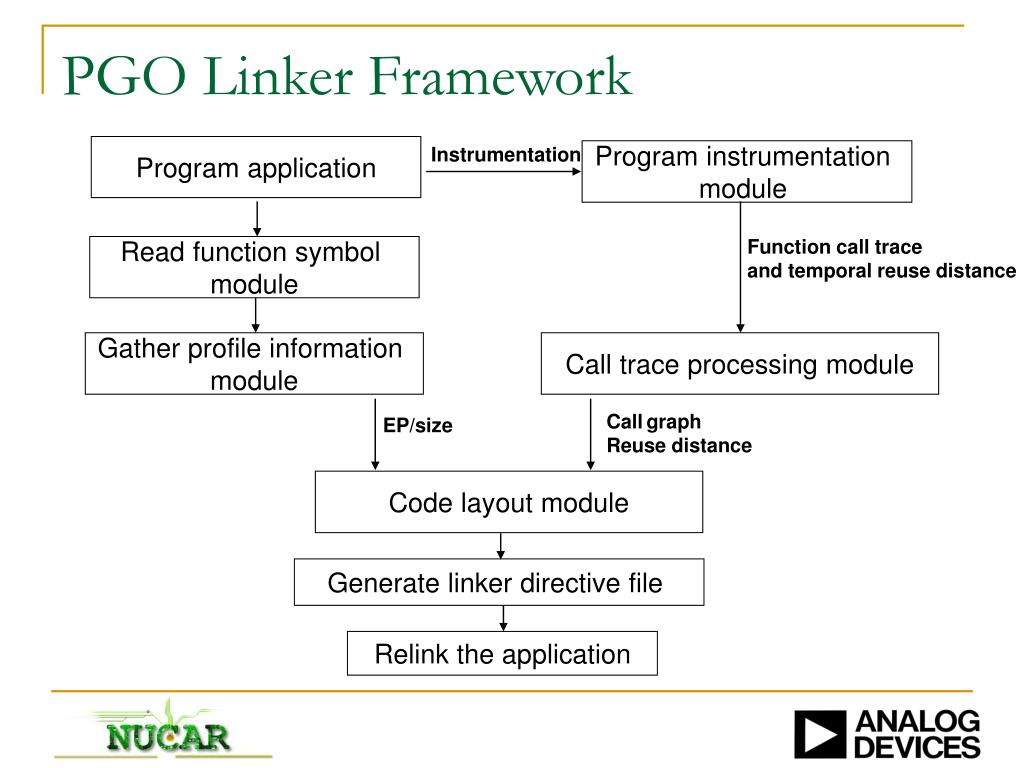 PGO Linker Framework

Program application

Instrumentation

Program instrumentation module

Read function symbol module

Function call trace and temporal reuse distance

Gather profile information module

Call trace processing module

EP/size

Call graph
Reuse distance

Code layout module

Generate linker directive file

Relink the application

NUCAR

ANALOG DEVICES